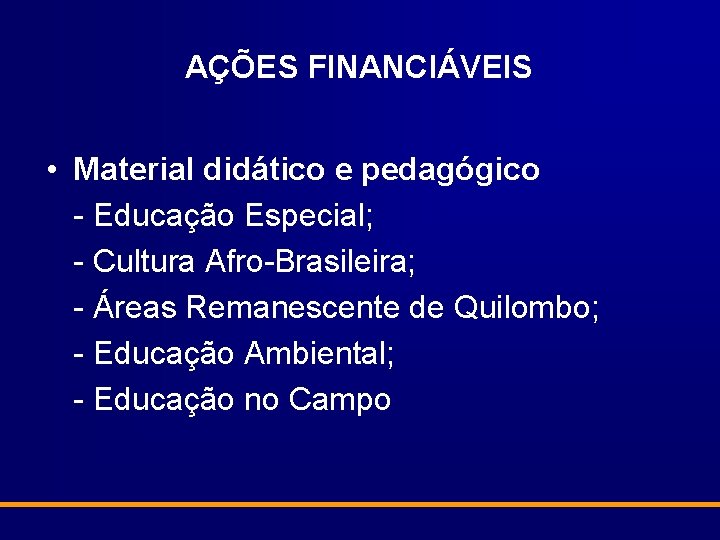 AÇÕES FINANCIÁVEIS

• Material didático e pedagógico
- Educação Especial;
- Cultura Afro-Brasileira;
- Áreas Remanescente de Quilombo;
- Educação Ambiental;
- Educação no Campo